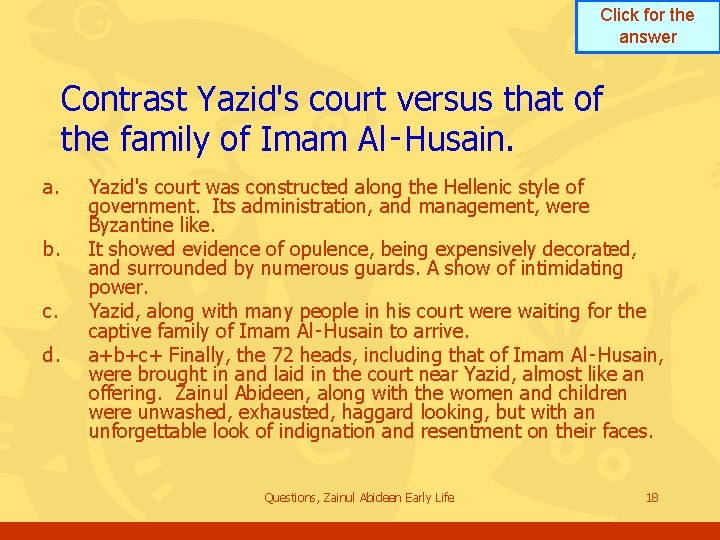 Click for the answer

Contrast Yazid's court versus that of the family of Imam Al-Husain.

a. Yazid's court was constructed along the Hellenic style of government. Its administration, and management, were Byzantine like.

b. It showed evidence of opulence, being expensively decorated, and surrounded by numerous guards. A show of intimidating power.

c. Yazid, along with many people in his court were waiting for the captive family of Imam Al-Husain to arrive.

d. a+b+c+ Finally, the 72 heads, including that of Imam Al-Husain, were brought in and laid in the court near Yazid, almost like an offering. Zainul Abideen, along with the women and children were unwashed, exhausted, haggard looking, but with an unforgettable look of indignation and resentment on their faces.

Questions, Zainul Abideen Early Life

18